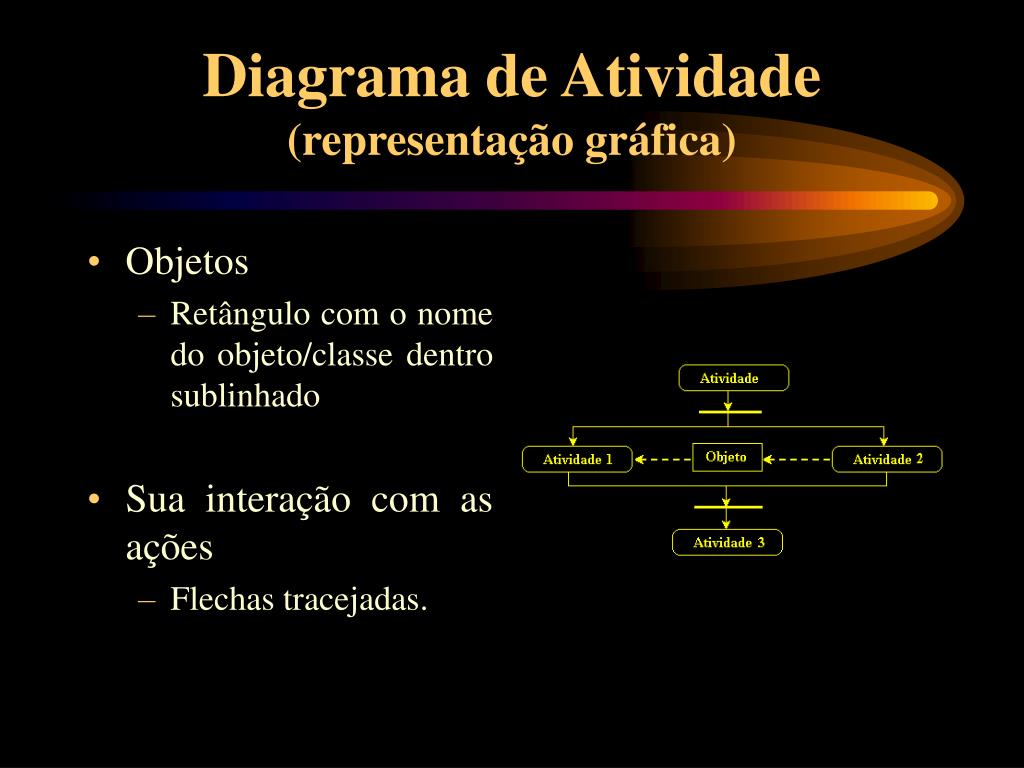 Diagrama de Atividade
(representação gráfica)

• Objetos
– Retângulo com o nome do objeto/classe dentro sublinhado

• Sua interação com as ações
– Flechas tracejadas.

Atividade

Atividade 1

Objeto

Atividade 2

Atividade 3